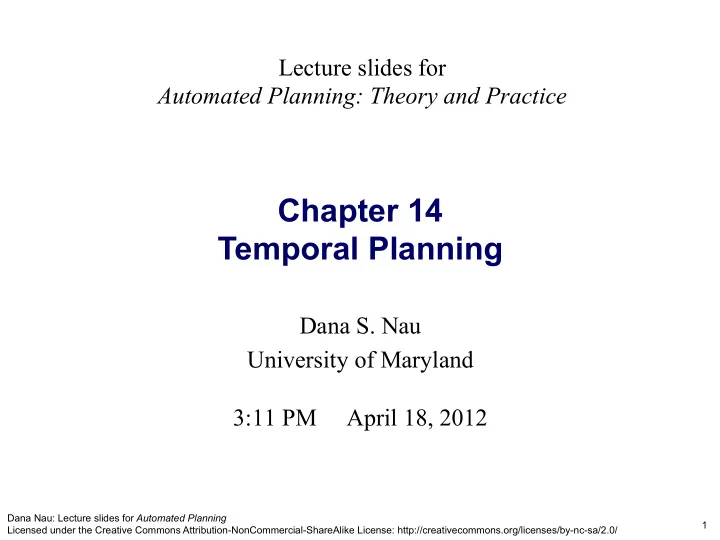 Lecture slides for
Automated Planning: Theory and Practice

Chapter 14
Temporal Planning

Dana S. Nau
University of Maryland

3:11 PM April 18, 2012

Dana Nau: Lecture slides for Automated Planning
Licensed under the Creative Commons Attribution-NonCommercial-ShareAlike License: http://creativecommons.org/licenses/by-nc-sa/2.0/

1